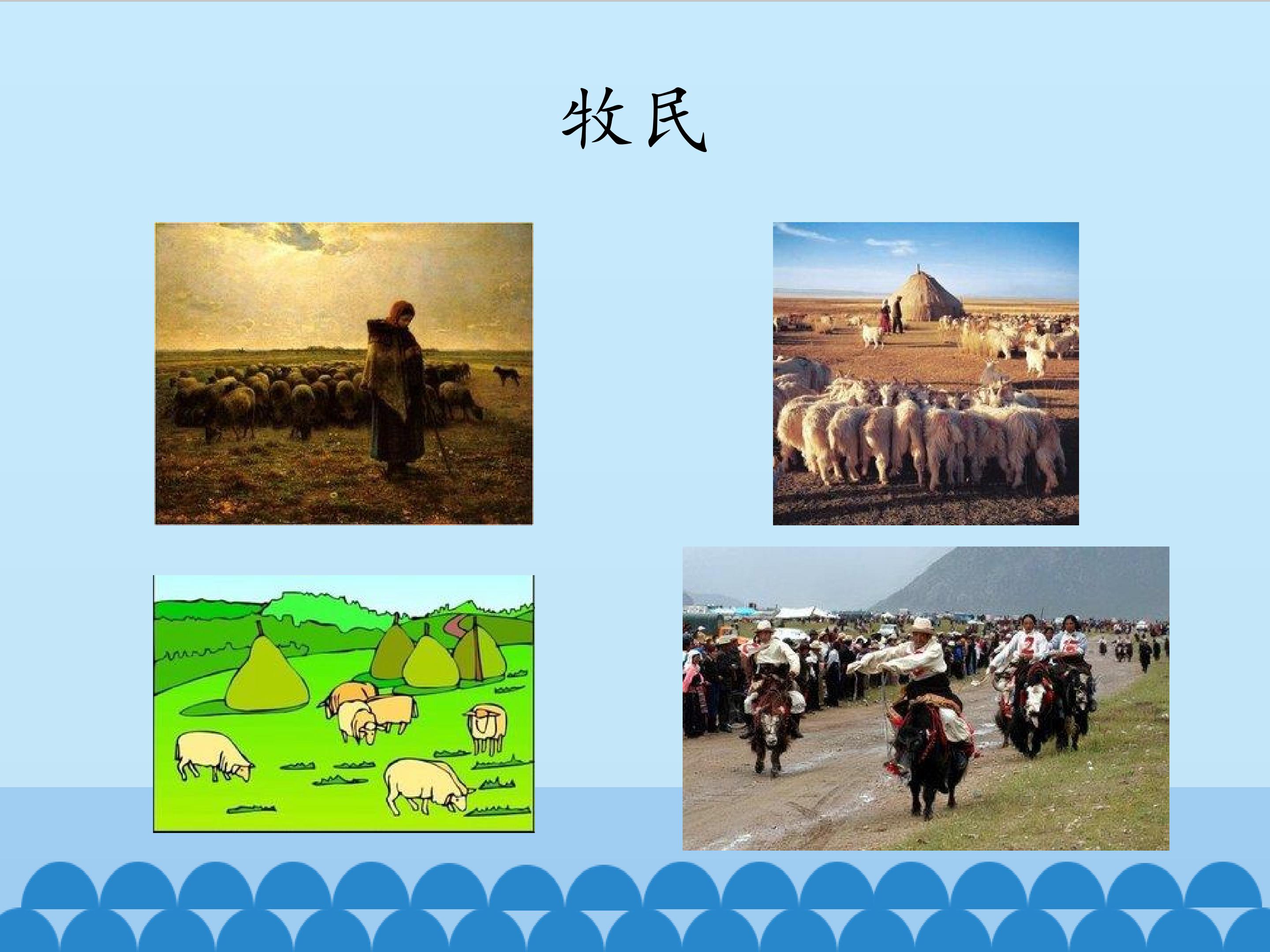 牧民